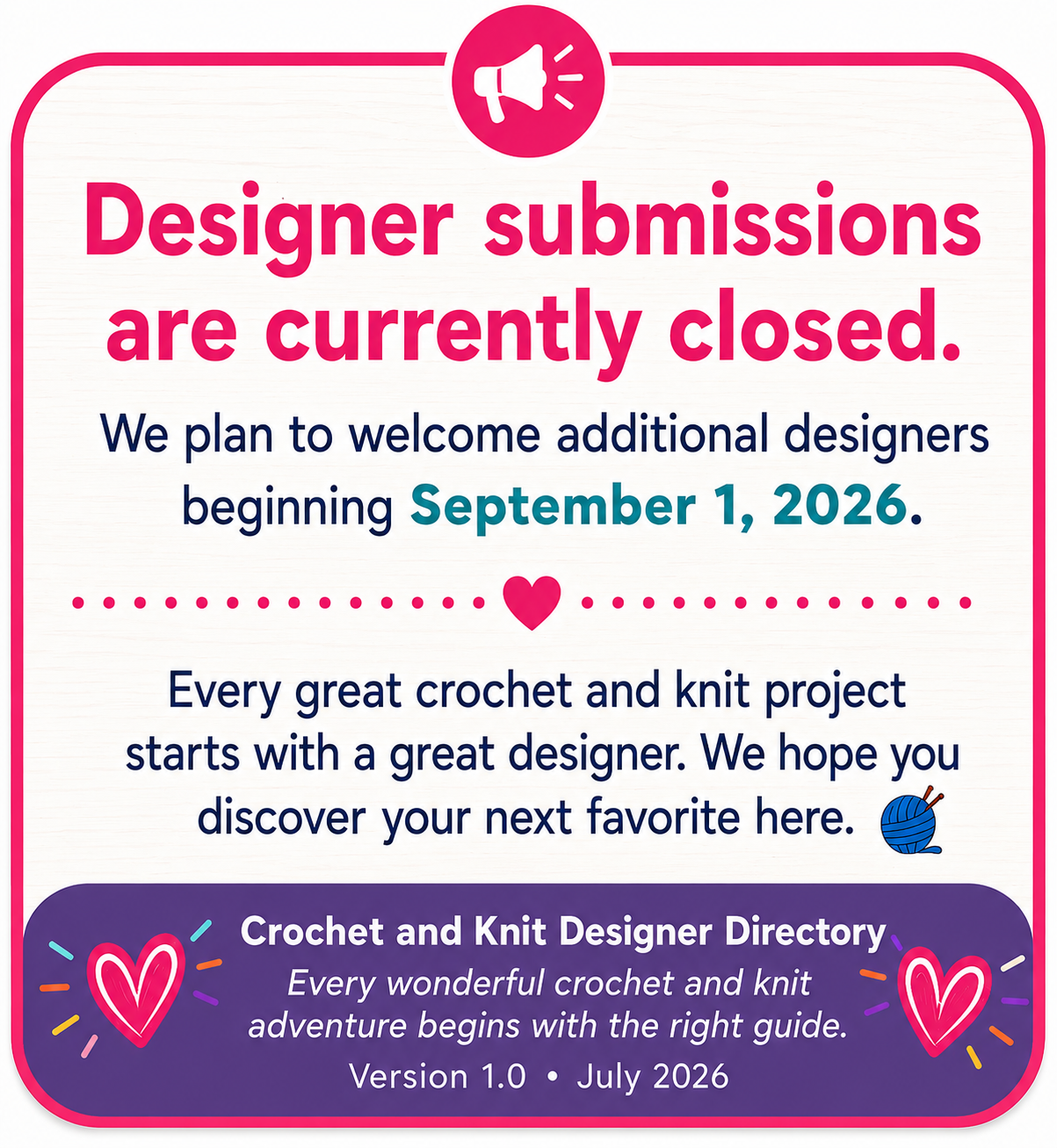 Designer submissions are currently closed.

We plan to welcome additional designers beginning September 1, 2026.

Every great crochet and knit project starts with a great designer. We hope you discover your next favorite here.

Crochet and Knit Designer Directory
Every wonderful crochet and knit adventure begins with the right guide.
Version 1.0 • July 2026